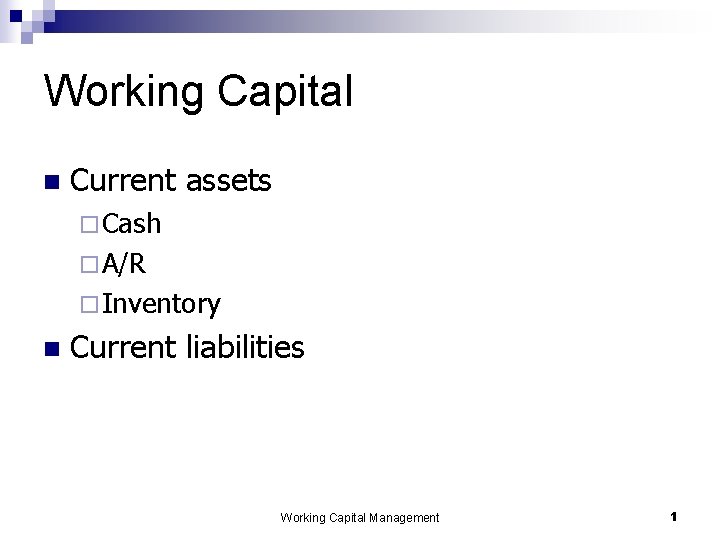 Working Capital

Current assets
Cash
A/R
Inventory
Current liabilities

Working Capital Management

1